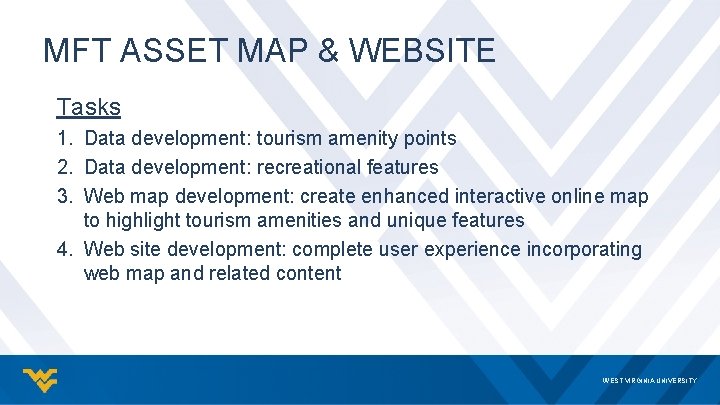 MFT ASSET MAP & WEBSITE

Tasks

1. Data development: tourism amenity points
2. Data development: recreational features
3. Web map development: create enhanced interactive online map to highlight tourism amenities and unique features
4. Web site development: complete user experience incorporating web map and related content

WEST VIRGINIA UNIVERSITY